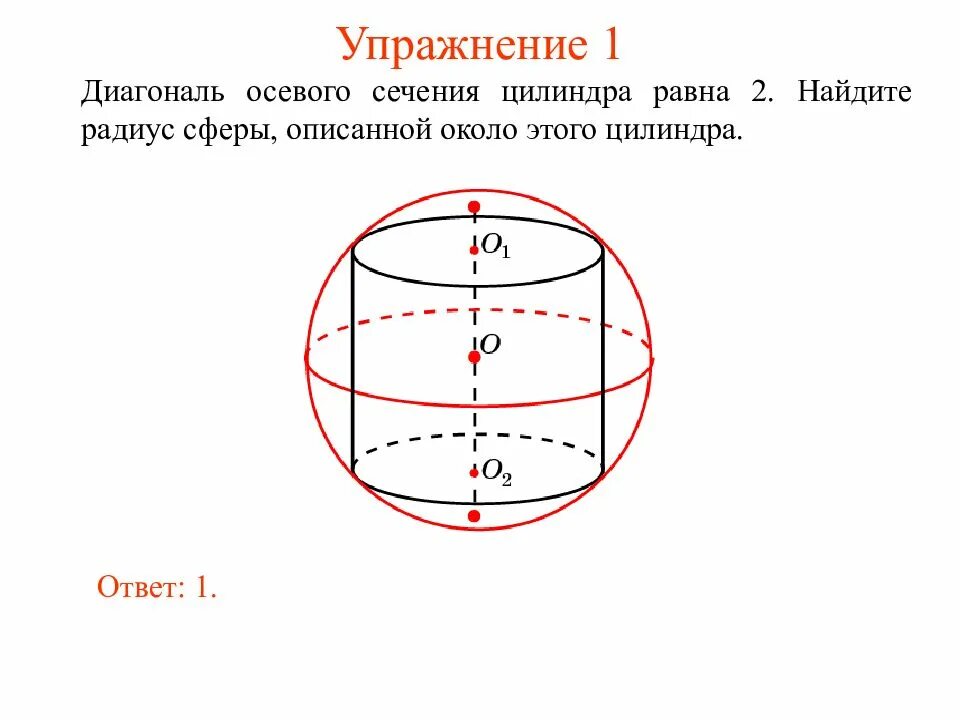 Упражнение 1

Диагональ осевого сечения цилиндра равна 2. Найдите радиус сферы, описанной около этого цилиндра.

$O_1$

$O$

$O_2$

Ответ: 1.